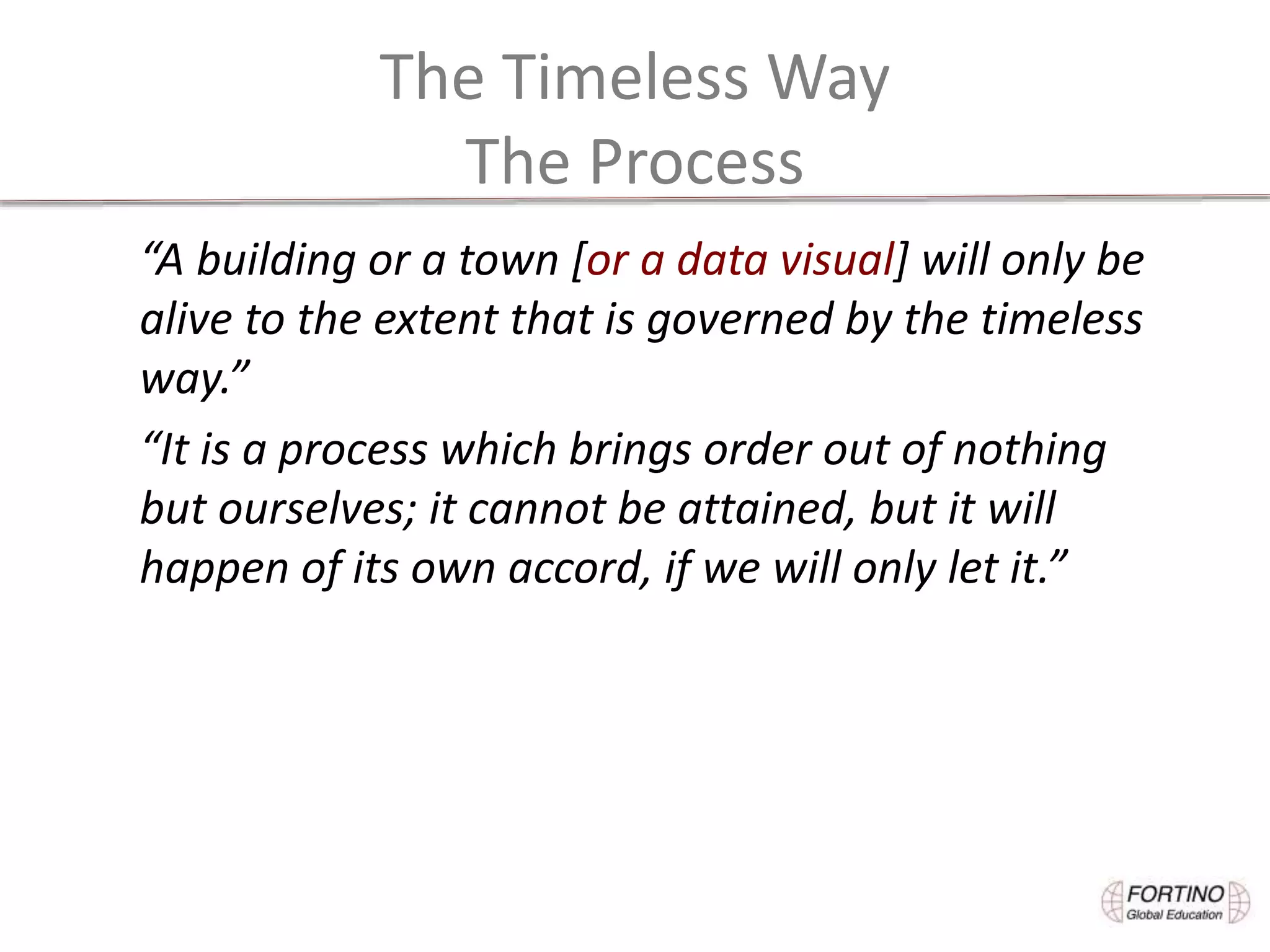 The Timeless Way
The Process

“A building or a town [or a data visual] will only be alive to the extent that is governed by the timeless way.”

“It is a process which brings order out of nothing but ourselves; it cannot be attained, but it will happen of its own accord, if we will only let it.”

FORTINO
Global Education